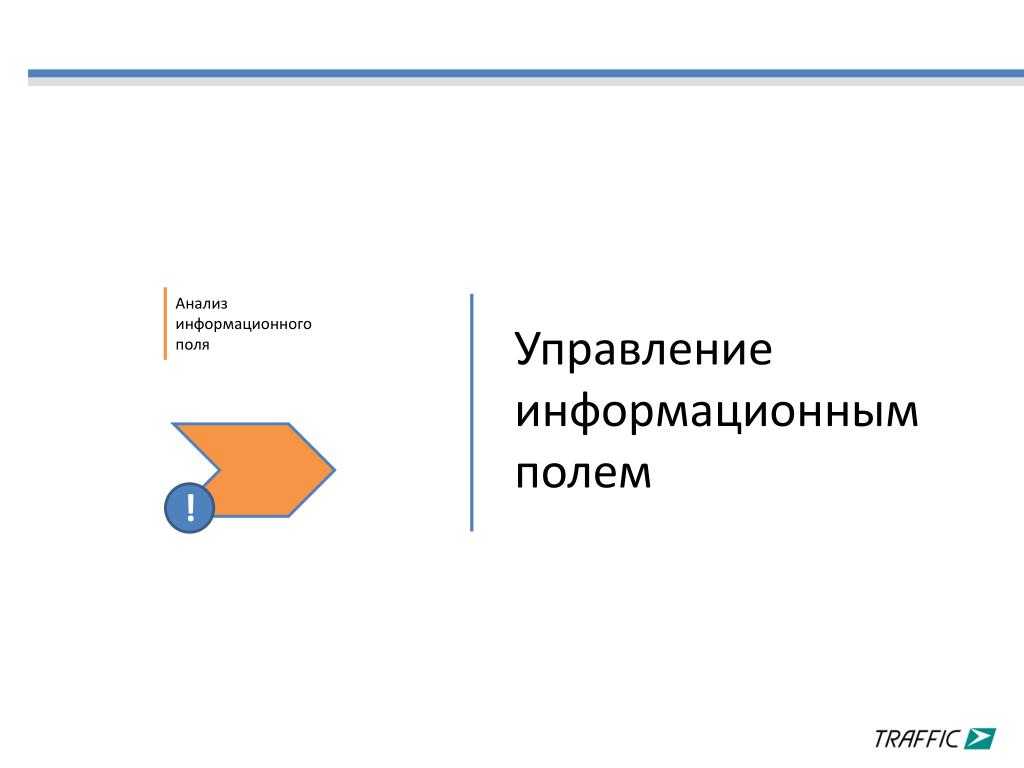 Анализ информационного поля

!

Управление информационным полем

TRAFFIC